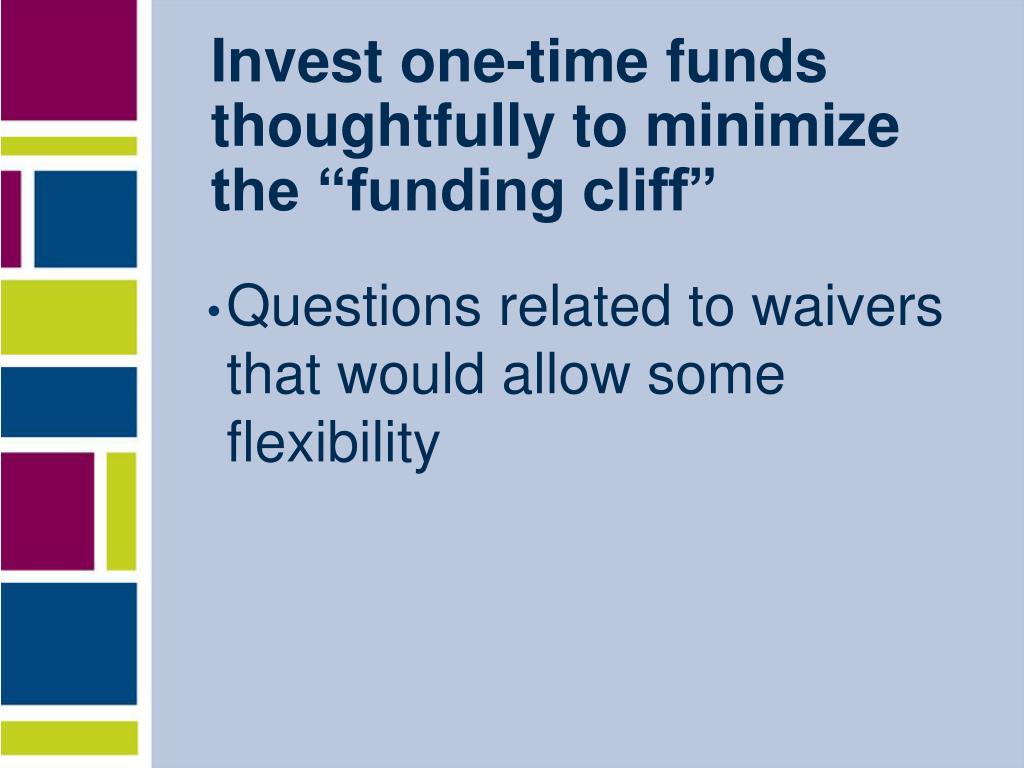 Invest one-time funds thoughtfully to minimize the “funding cliff”

• Questions related to waivers that would allow some flexibility